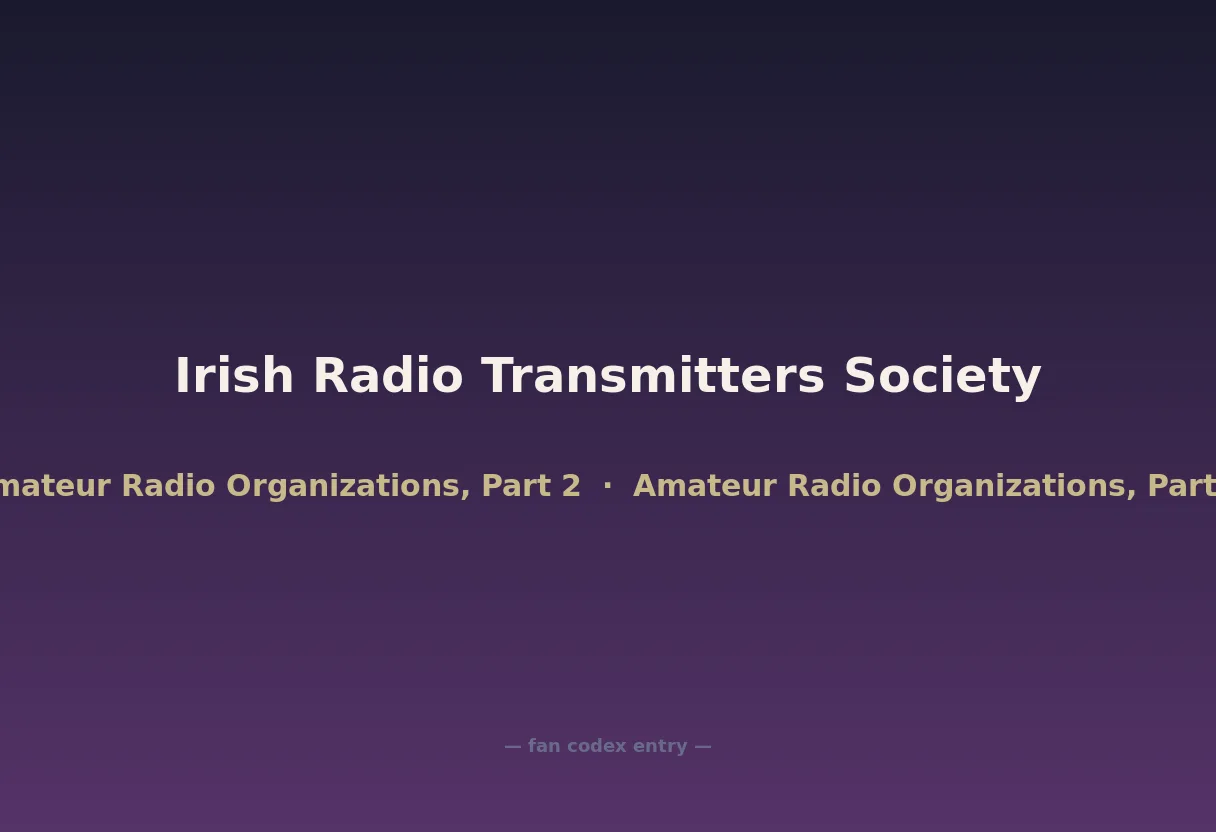 Irish Radio Transmitters Society

mateur Radio Organizations, Part 2 · Amateur Radio Organizations, Part

— fan codex entry —